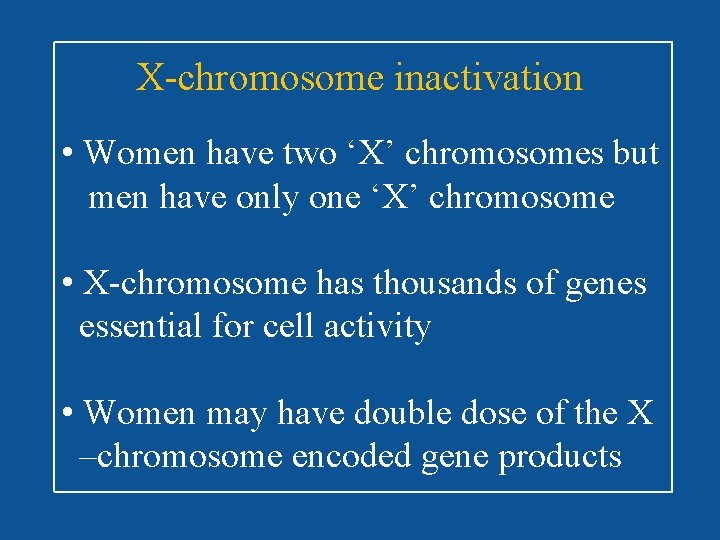 X-chromosome inactivation

• Women have two ‘X’ chromosomes but men have only one ‘X’ chromosome

• X-chromosome has thousands of genes essential for cell activity

• Women may have double dose of the X –chromosome encoded gene products